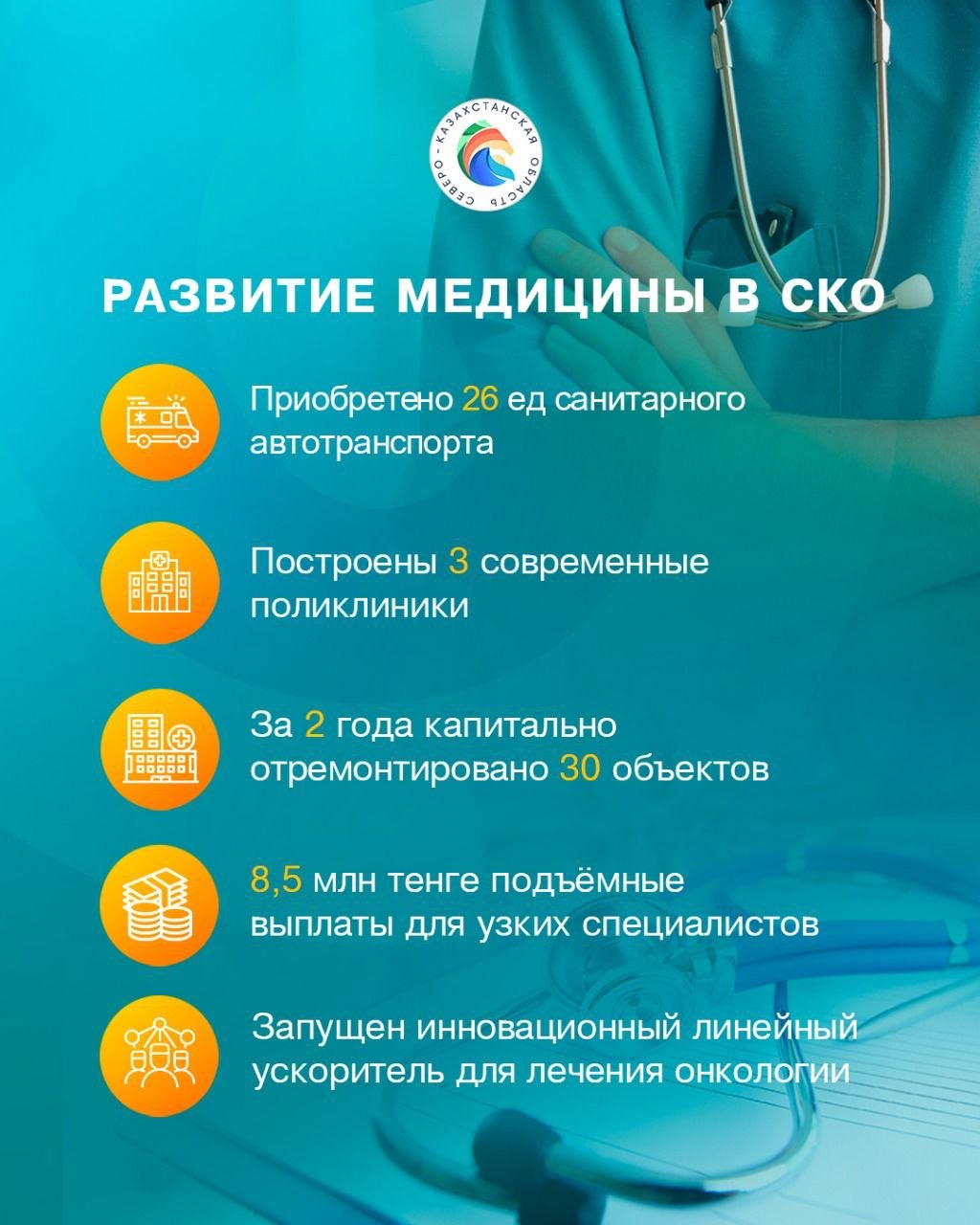 СЕВЕРО-КАЗАХСТАНСКАЯ ОБЛАСТЬ

РАЗВИТИЕ МЕДИЦИНЫ В СКО

Приобретено 26 ед санитарного автотранспорта

Построены 3 современные поликлиники

За 2 года капитально отремонтировано 30 объектов

8,5 млн тенге подъёмные выплаты для узких специалистов

Запущен инновационный линейный ускоритель для лечения онкологии